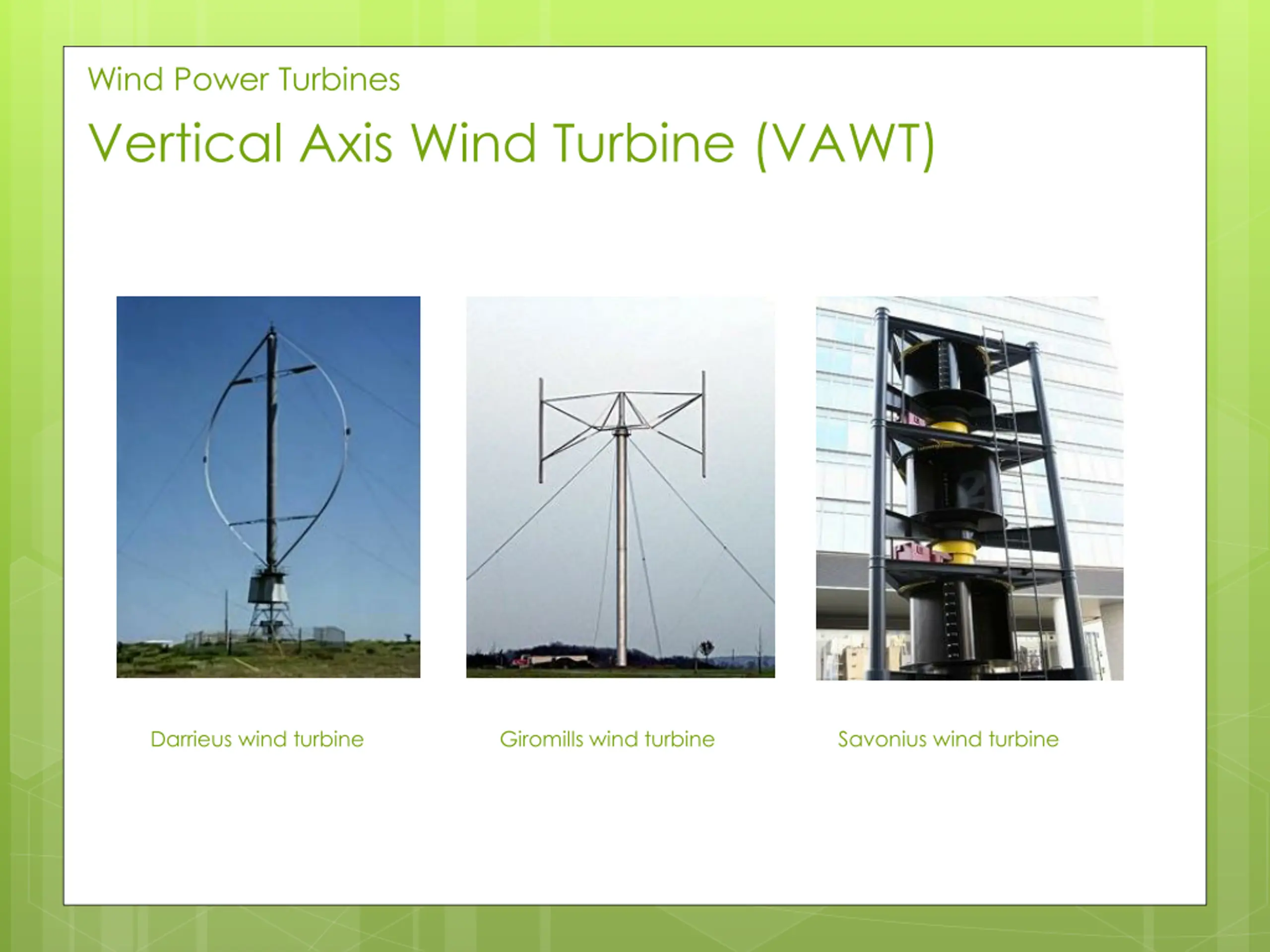 Wind Power Turbines

Vertical Axis Wind Turbine (VAWT)

Darrieus wind turbine

Giromills wind turbine

Savonius wind turbine